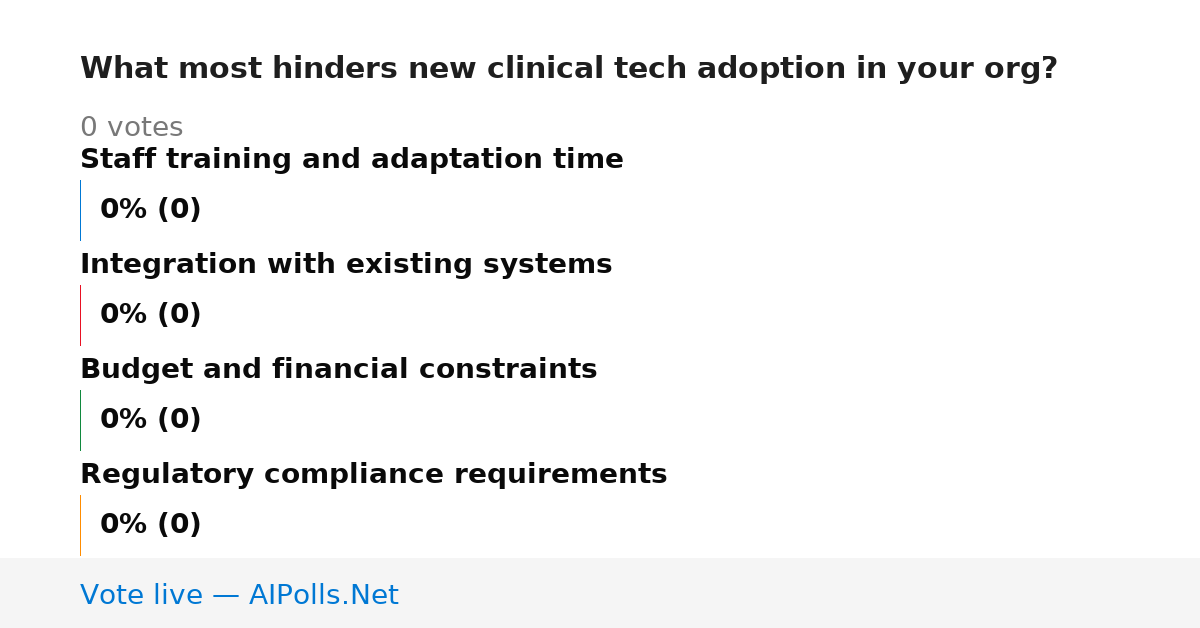 What most hinders new clinical tech adoption in your org?

0 votes

Staff training and adaptation time

0% (0)

Integration with existing systems

0% (0)

Budget and financial constraints

0% (0)

Regulatory compliance requirements

0% (0)

Vote live — AIPolls.Net